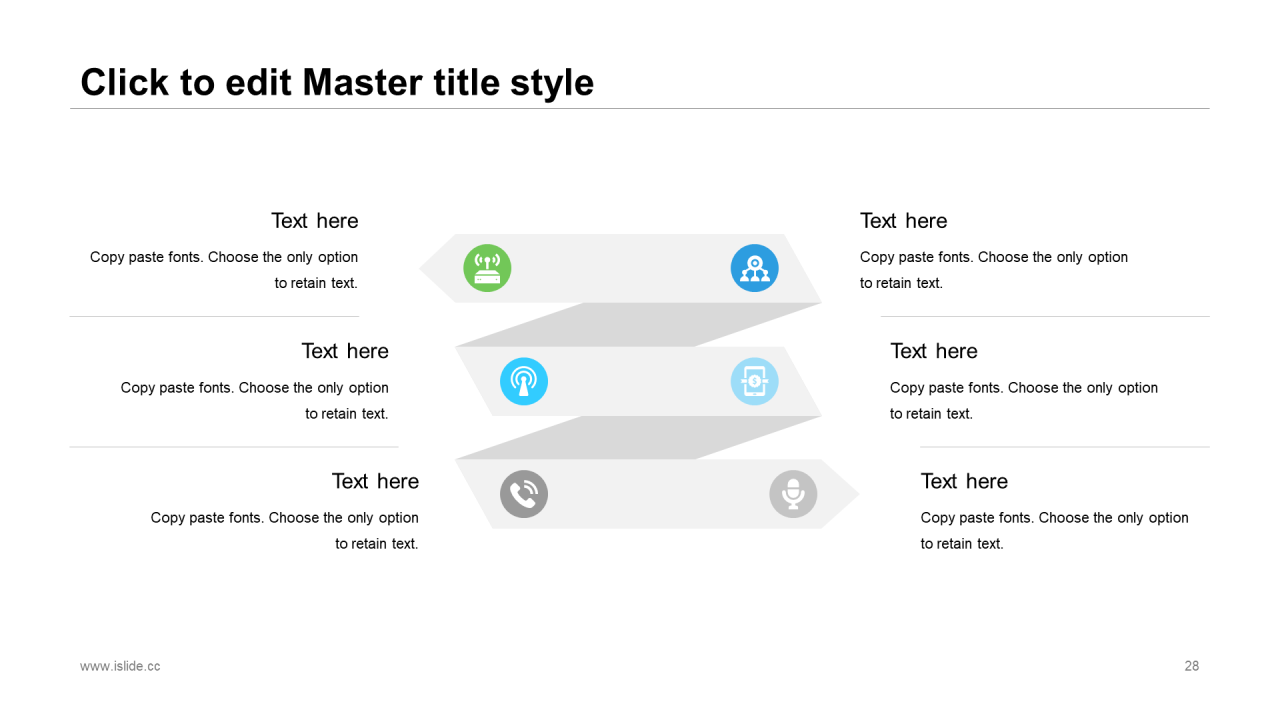 Click to edit Master title style

Text here

Copy paste fonts. Choose the only option to retain text.

Text here

Copy paste fonts. Choose the only option to retain text.

Text here

Copy paste fonts. Choose the only option to retain text.

Text here

Copy paste fonts. Choose the only option to retain text.

Text here

Copy paste fonts. Choose the only option to retain text.

Text here

Copy paste fonts. Choose the only option to retain text.

www.islide.cc

28